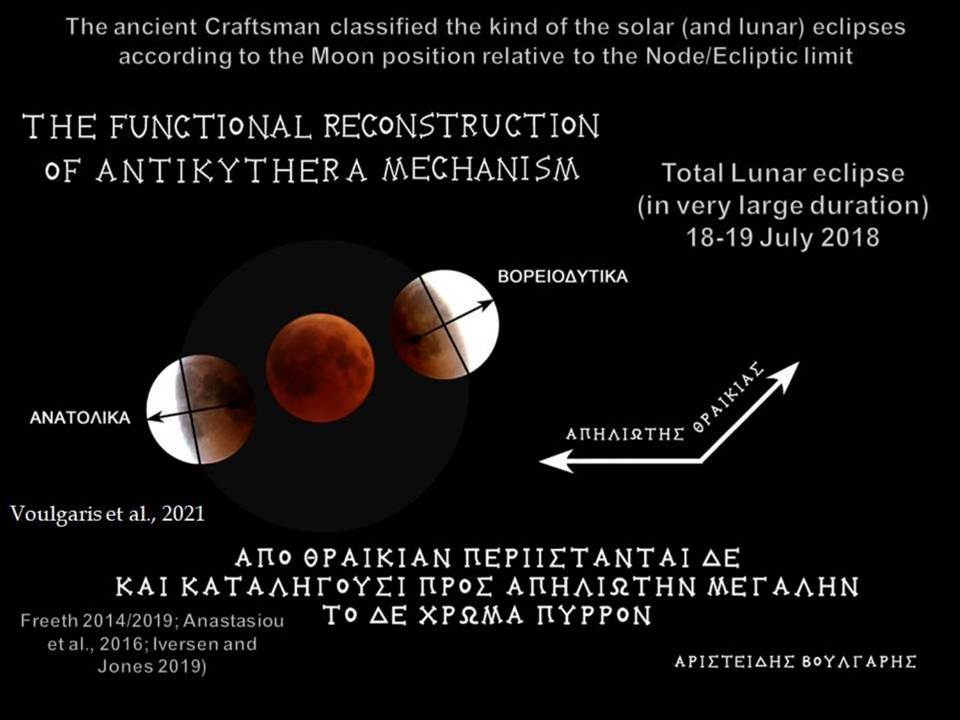 The ancient Craftsman classified the kind of the solar (and lunar) eclipses according to the Moon position relative to the Node/Ecliptic limit

THE FUNCTIONAL RECONSTRUCTION OF ANTIKYTHERA MECHANISM

Total Lunar eclipse (in very large duration) 18-19 July 2018

ΒΟΡΕΙΟΔΥΤΙΚΑ

ΑΝΑΤΟΛΙΚΑ

ΑΠΗΛΙΩΤΗΣ

ΘΡΑΙΚΙΑΣ

Voulgaris et al., 2021

ΑΠΟ ΘΡΑΙΚΙΑΝ ΠΕΡΙΙΣΤΑΝΤΑΙ ΔΕ
ΚΑΙ ΚΑΤΑΛΗΓΟΥΣΙ ΠΡΟΣ ΑΠΗΛΙΩΤΗΝ ΜΕΓΑΛΗΝ
ΤΟ ΔΕ ΧΡΩΜΑ ΠΥΡΡΟΝ

Freeth 2014/2019; Anastasiou et al., 2016; Iversen and Jones 2019)

ΑΡΙΣΤΕΙΔΗΣ ΒΟΥΛΓΑΡΗΣ